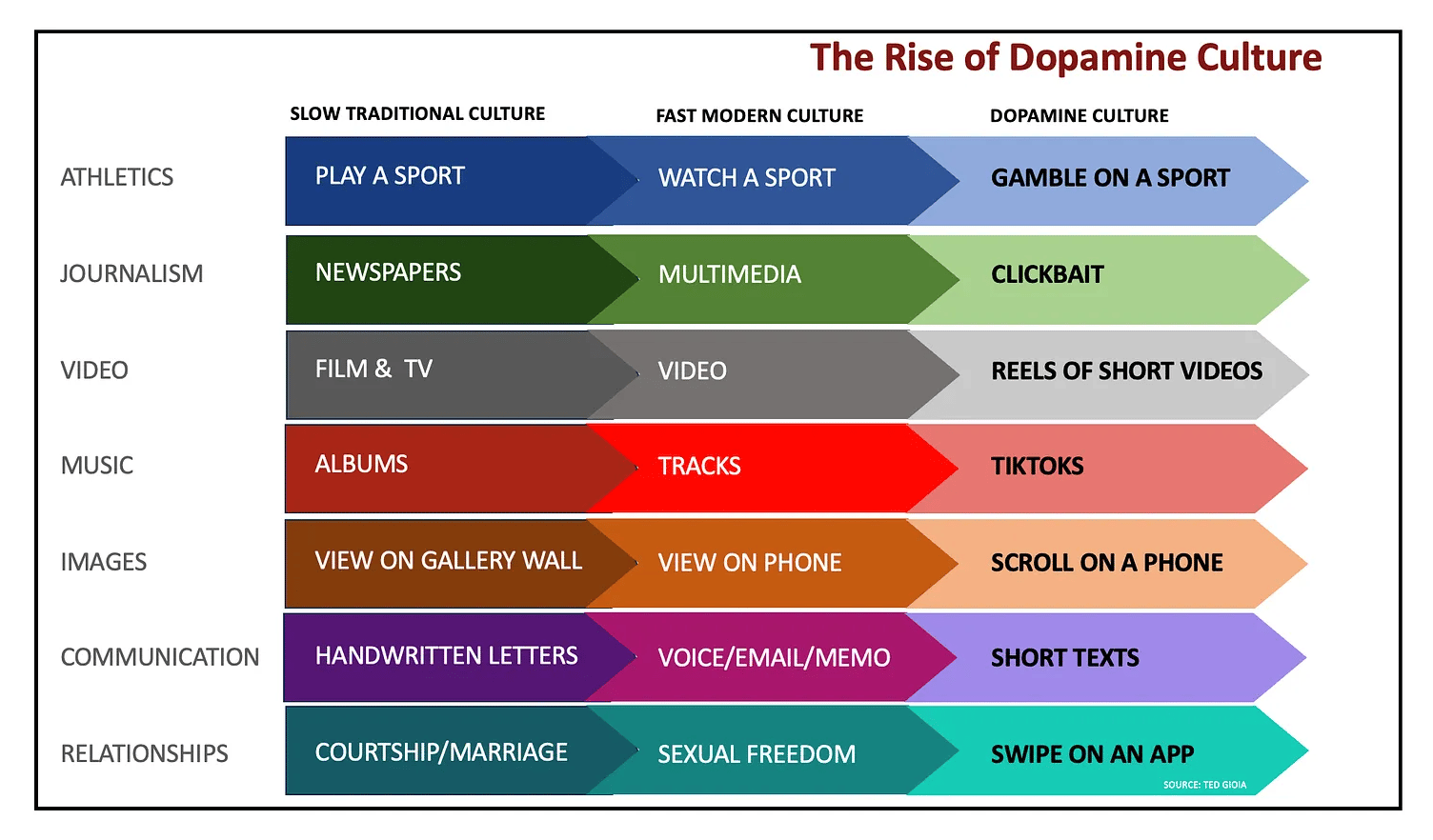 The Rise of Dopamine Culture

| | SLOW TRADITIONAL CULTURE | FAST MODERN CULTURE | DOPAMINE CULTURE |
|---|---|---|---|
| ATHLETICS | PLAY A SPORT | WATCH A SPORT | GAMBLE ON A SPORT |
| JOURNALISM | NEWSPAPERS | MULTIMEDIA | CLICKBAIT |
| VIDEO | FILM & TV | VIDEO | REELS OF SHORT VIDEOS |
| MUSIC | ALBUMS | TRACKS | TIKTOKS |
| IMAGES | VIEW ON GALLERY WALL | VIEW ON PHONE | SCROLL ON A PHONE |
| COMMUNICATION | HANDWRITTEN LETTERS | VOICE/EMAIL/MEMO | SHORT TEXTS |
| RELATIONSHIPS | COURTSHIP/MARRIAGE | SEXUAL FREEDOM | SWIPE ON AN APP |

SOURCE: TED GIOIA